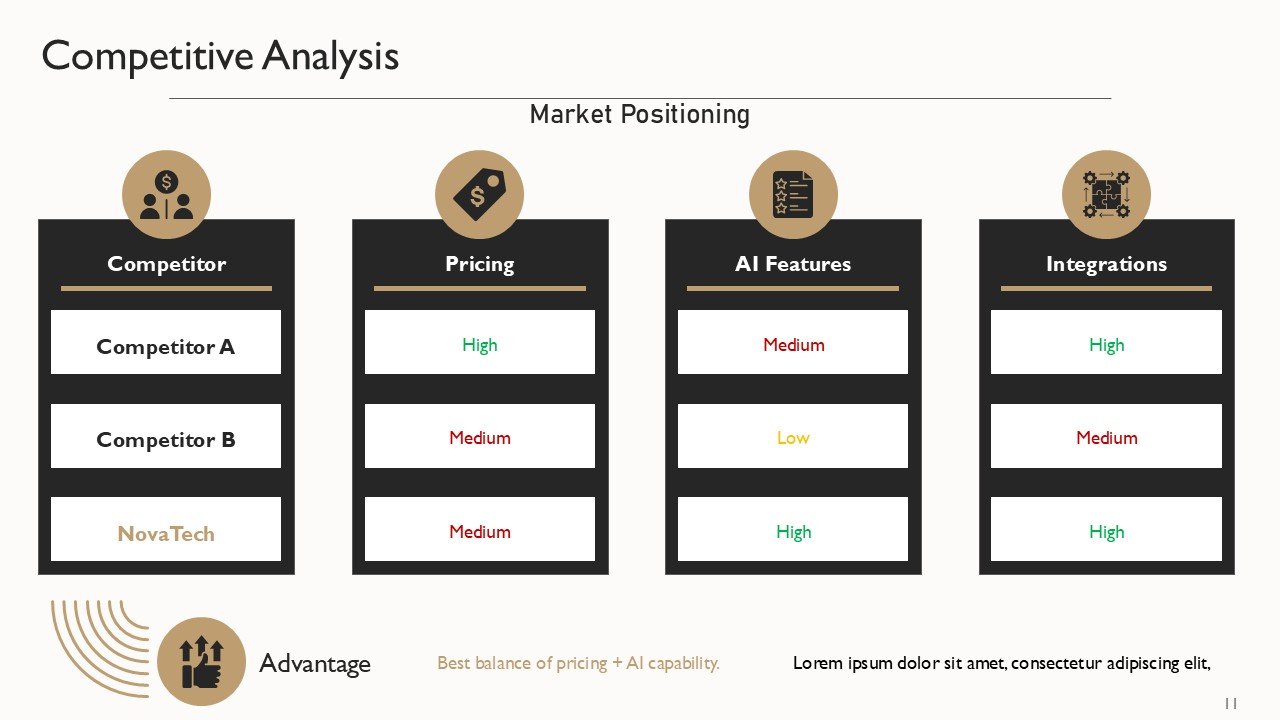 Competitive Analysis

Market Positioning

| Competitor | Pricing | AI Features | Integrations |
|---|---|---|---|
| Competitor A | High | Medium | High |
| Competitor B | Medium | Low | Medium |
| NovaTech | Medium | High | High |

Advantage

Best balance of pricing + AI capability.

Lorem ipsum dolor sit amet, consectetur adipiscing elit,

11